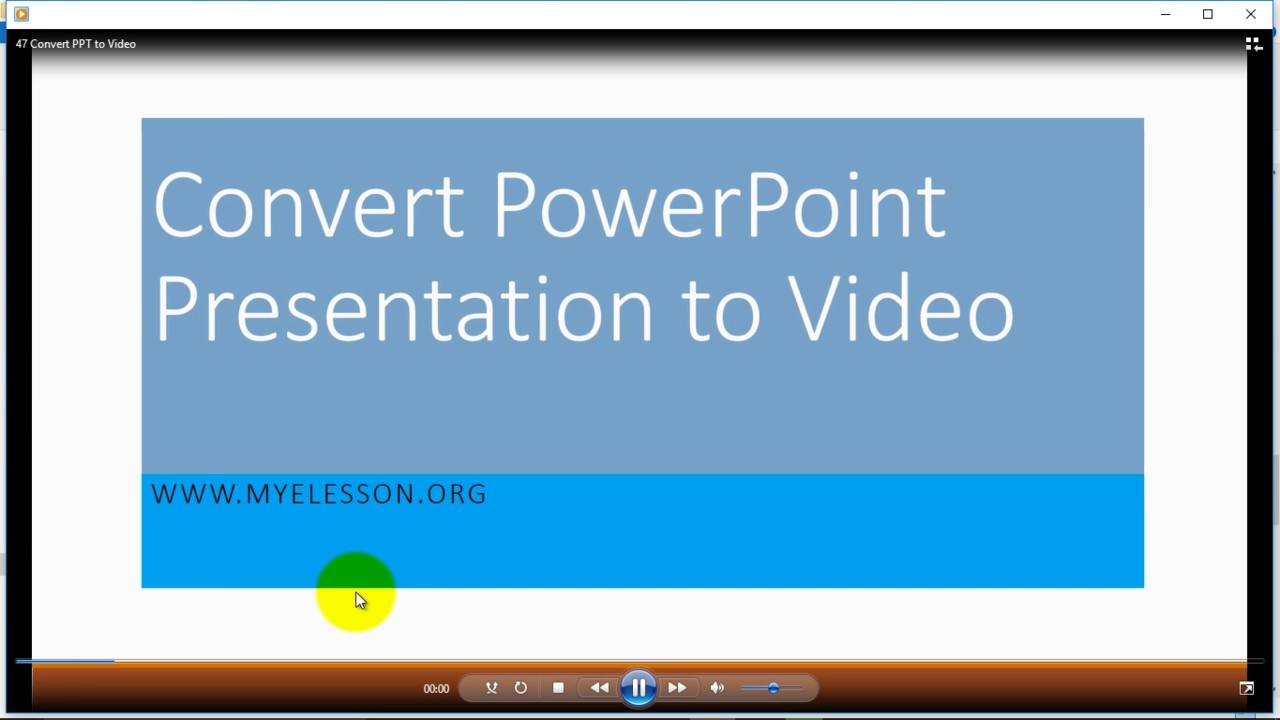 47 Convert PPT to Video

Convert PowerPoint Presentation to Video

WWW.MYELESSON.ORG

00:00